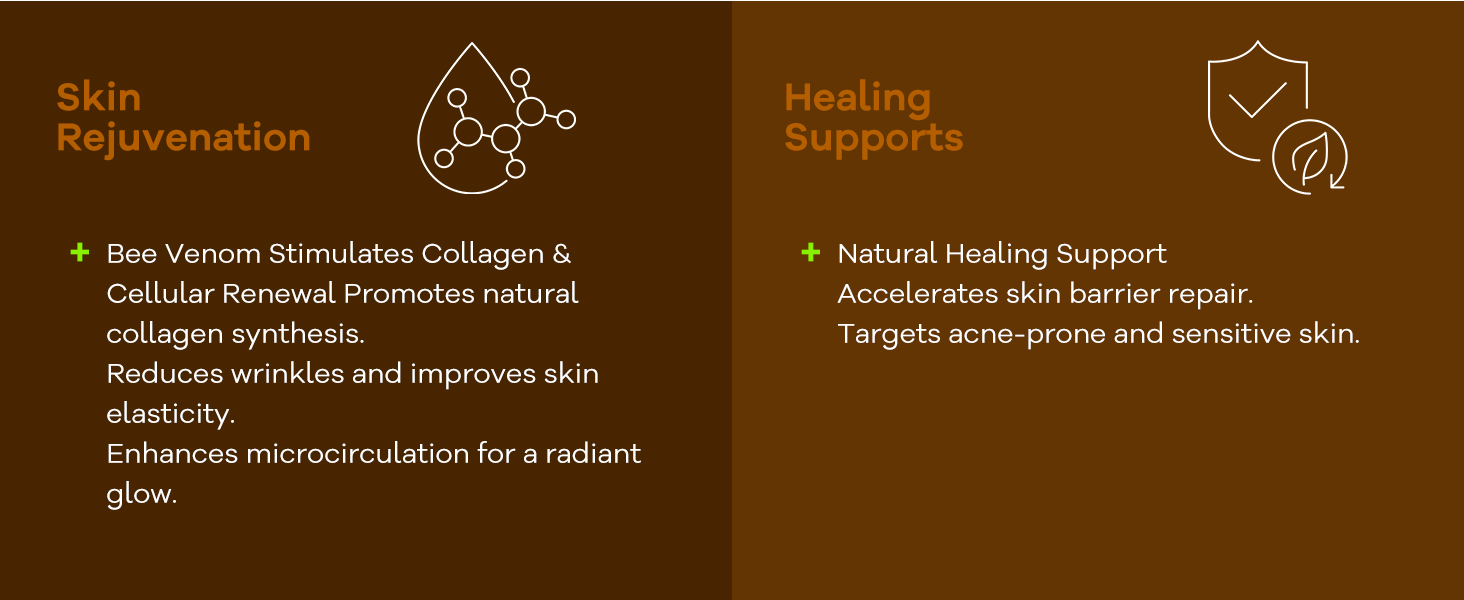 Skin Rejuvenation

+ Bee Venom Stimulates Collagen & Cellular Renewal Promotes natural collagen synthesis.
Reduces wrinkles and improves skin elasticity.
Enhances microcirculation for a radiant glow.

Healing Supports

+ Natural Healing Support
Accelerates skin barrier repair.
Targets acne-prone and sensitive skin.